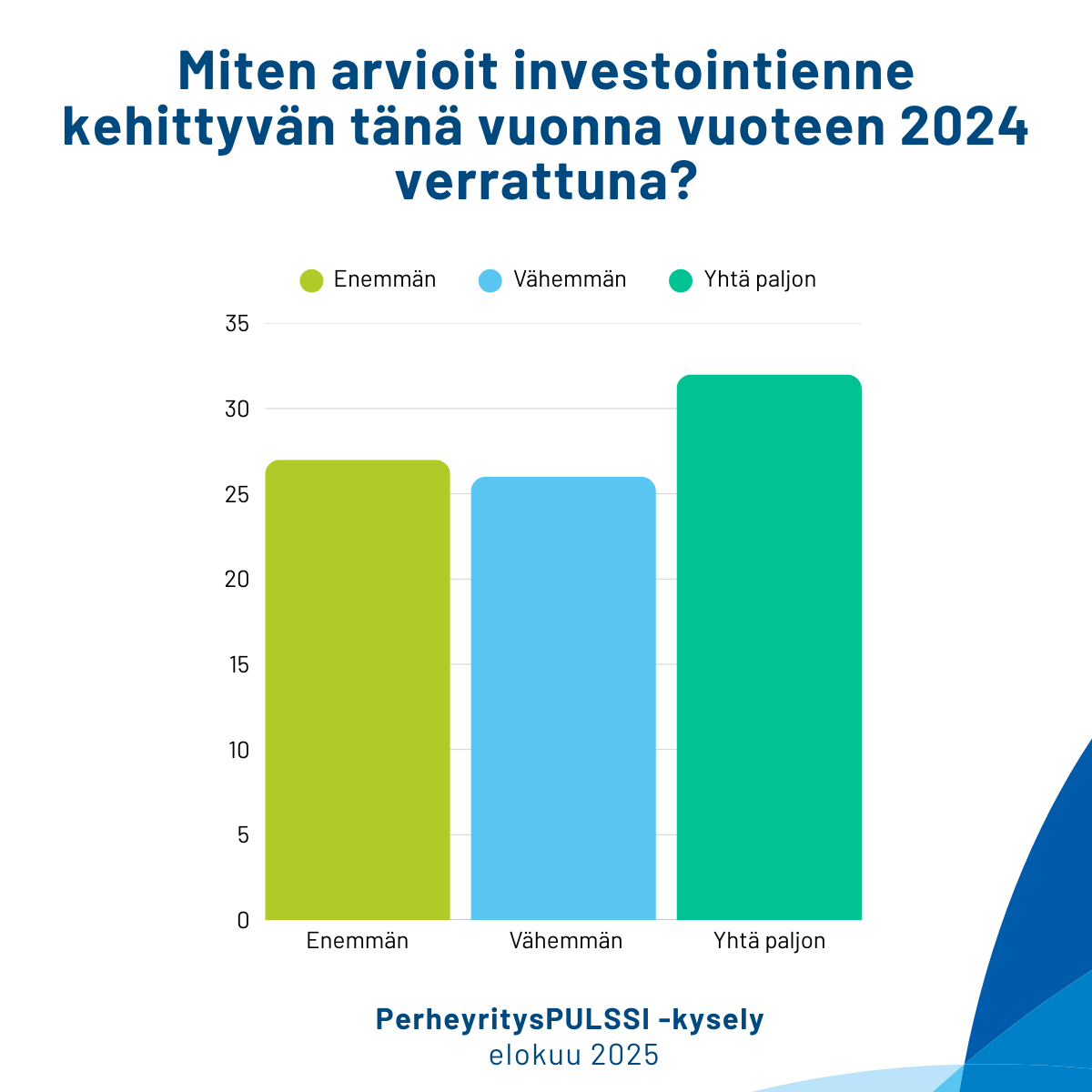 Miten arvioit investointienne kehittyvän tänä vuonna vuoteen 2024 verrattuna?

Enemmän Vähemmän Yhtä paljon

35
30
25
20
15
10
5
0

Enemmän Vähemmän Yhtä paljon

PerheyritysPULSSI -kysely
elokuu 2025